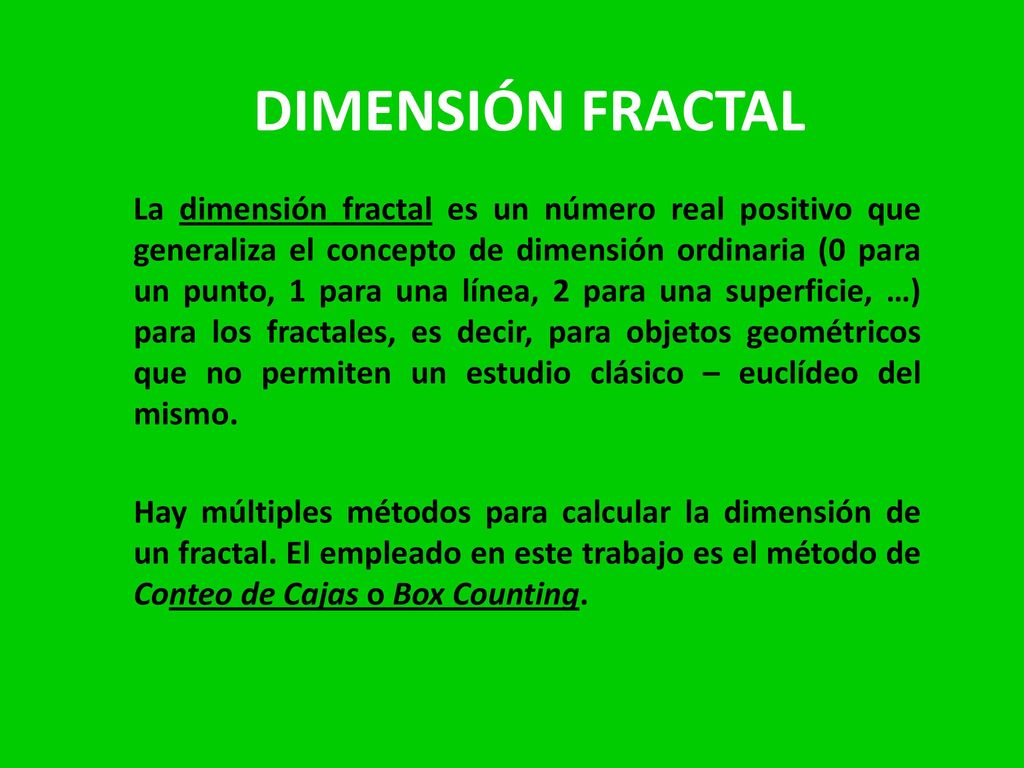 DIMENSIÓN FRACTAL

La dimensión fractal es un número real positivo que generaliza el concepto de dimensión ordinaria (0 para un punto, 1 para una línea, 2 para una superficie, …) para los fractales, es decir, para objetos geométricos que no permiten un estudio clásico – euclídeo del mismo.

Hay múltiples métodos para calcular la dimensión de un fractal. El empleado en este trabajo es el método de Conteo de Cajas o Box Counting.